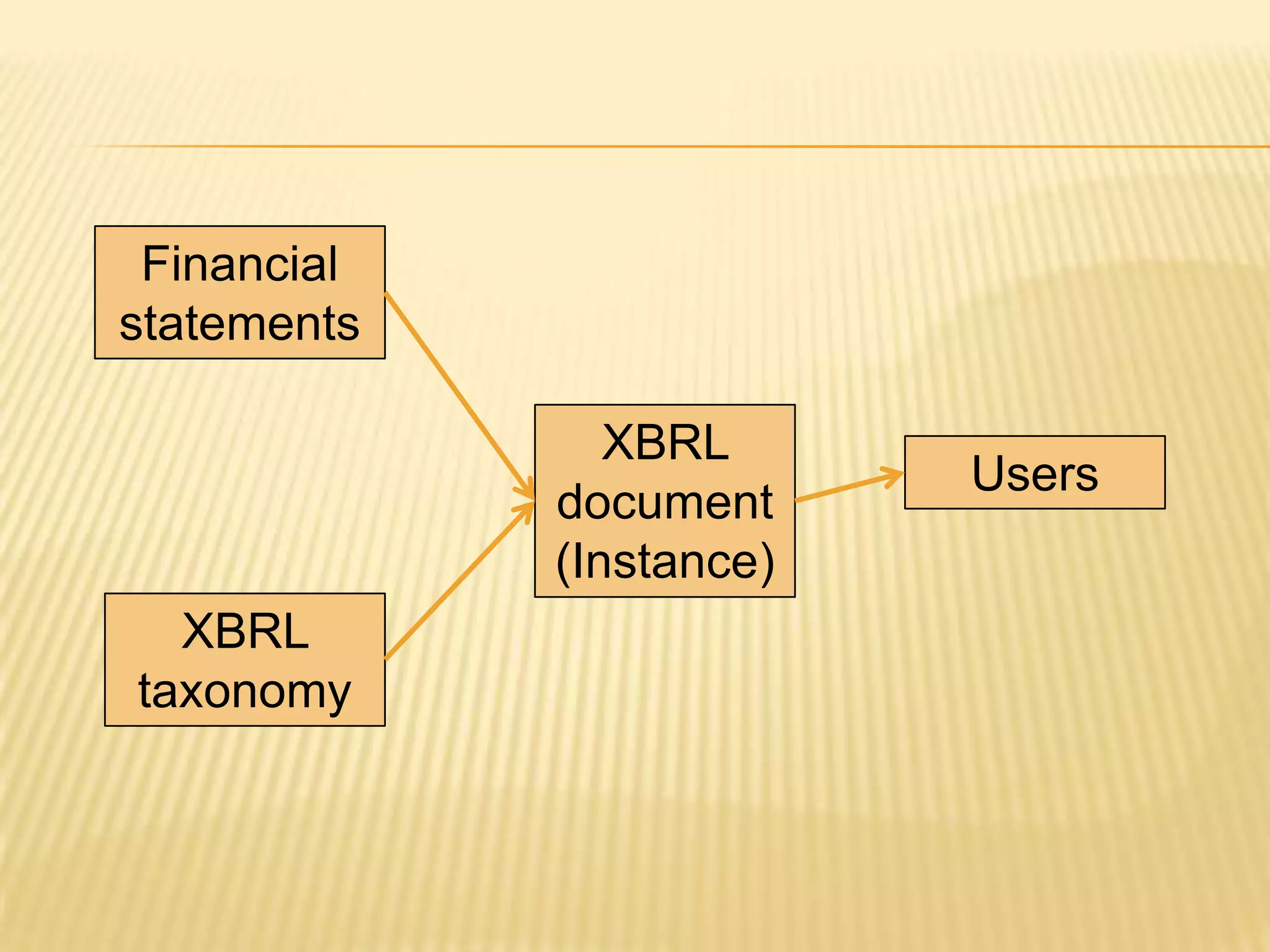 Financial statements

XBRL taxonomy

XBRL document (Instance)

Users